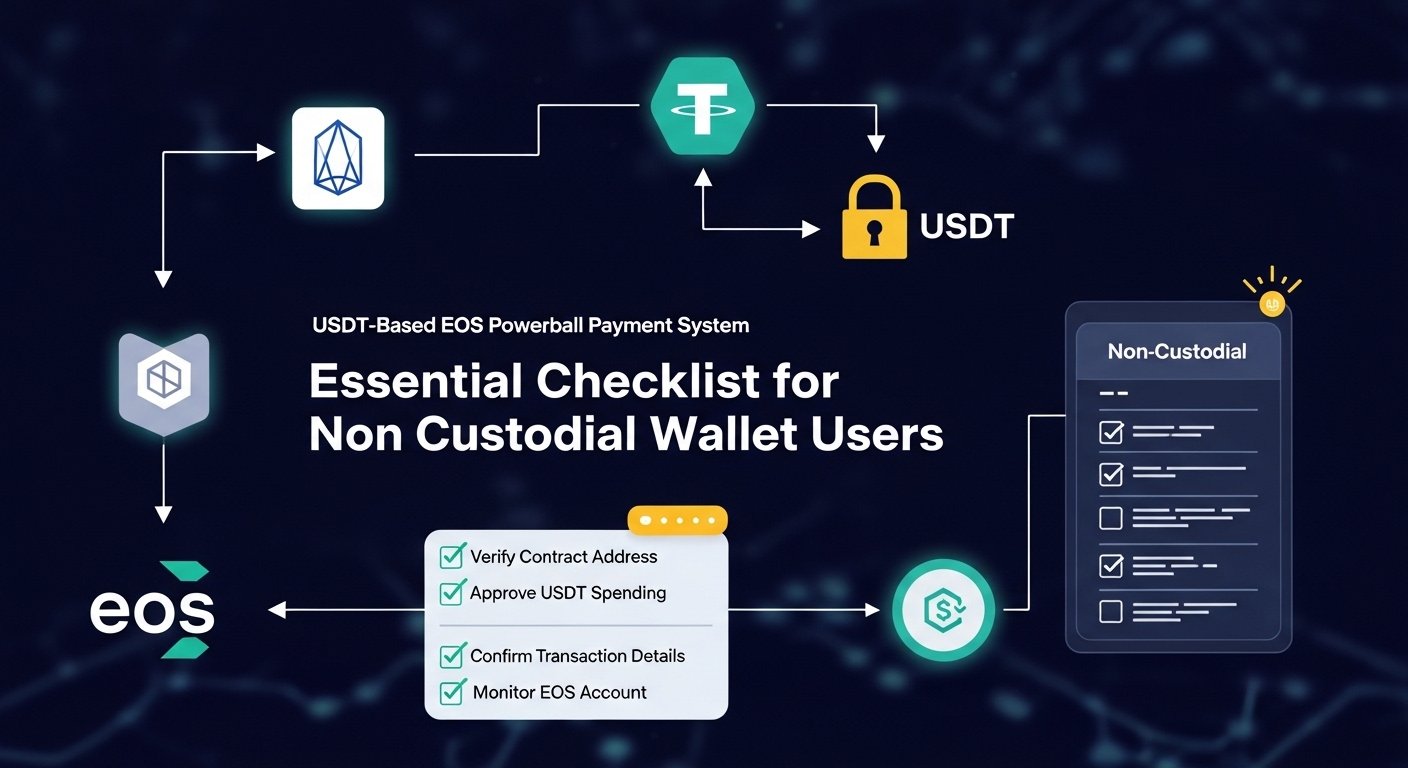 USDT

USDT-Based EOS Powerball Payment System

Essential Checklist for Non Custodial Wallet Users

Non-Custodial

eos

Verify Contract Address
Approve USDT Spending
Confirm Transaction Details
Monitor EOS Account